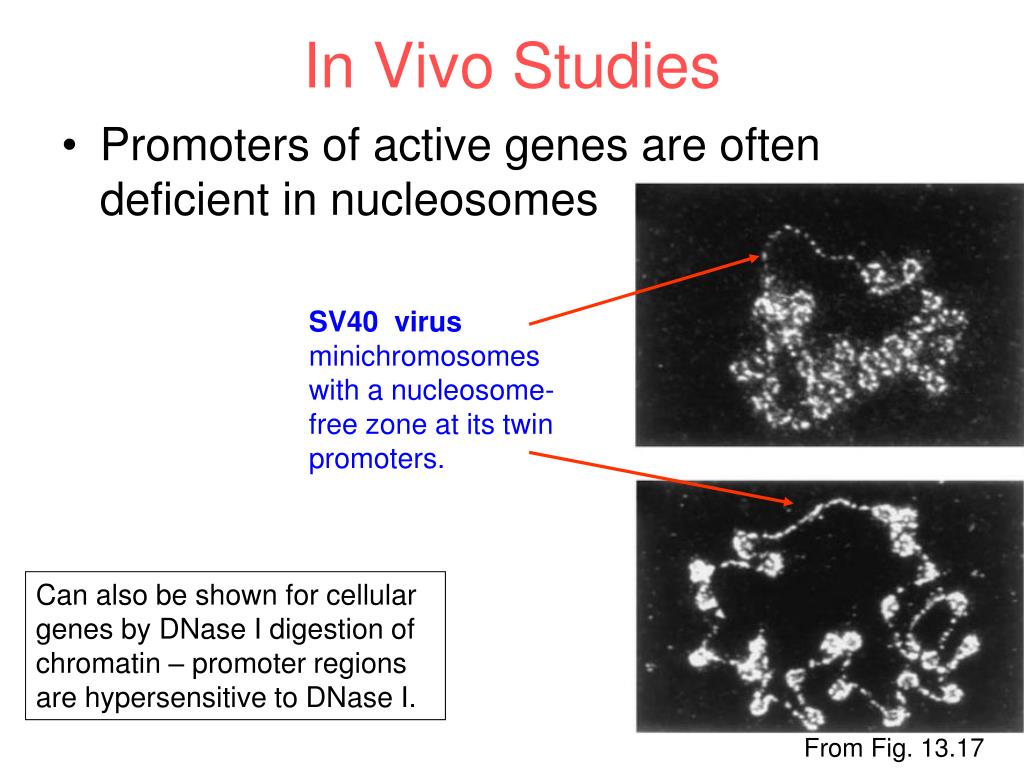 In Vivo Studies

• Promoters of active genes are often deficient in nucleosomes

SV40 virus minichromosomes with a nucleosome-free zone at its twin promoters.

Can also be shown for cellular genes by DNase I digestion of chromatin – promoter regions are hypersensitive to DNase I.

From Fig. 13.17